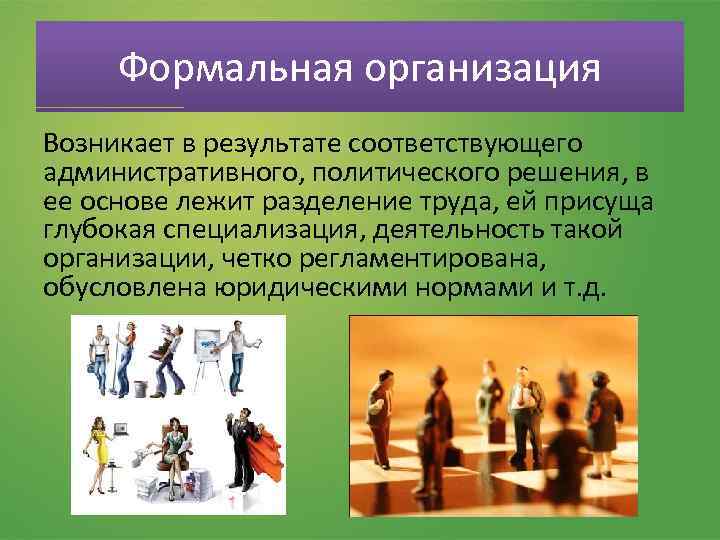 Формальная организация

Возникает в результате соответствующего административного, политического решения, в ее основе лежит разделение труда, ей присуща глубокая специализация, деятельность такой организации, четко регламентирована, обусловлена юридическими нормами и т.д.